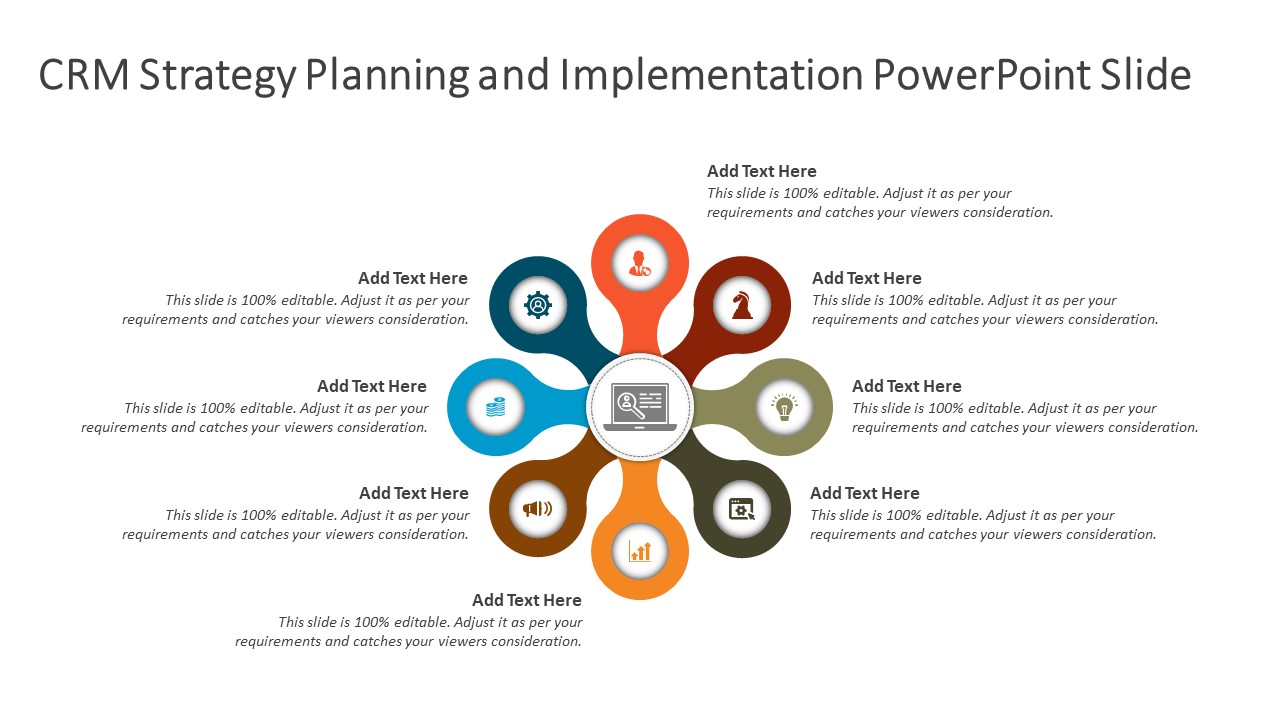 CRM Strategy Planning and Implementation PowerPoint Slide

Add Text Here
This slide is 100% editable. Adjust it as per your requirements and catches your viewers consideration.

Add Text Here
This slide is 100% editable. Adjust it as per your requirements and catches your viewers consideration.

Add Text Here
This slide is 100% editable. Adjust it as per your requirements and catches your viewers consideration.

Add Text Here
This slide is 100% editable. Adjust it as per your requirements and catches your viewers consideration.

Add Text Here
This slide is 100% editable. Adjust it as per your requirements and catches your viewers consideration.

Add Text Here
This slide is 100% editable. Adjust it as per your requirements and catches your viewers consideration.

Add Text Here
This slide is 100% editable. Adjust it as per your requirements and catches your viewers consideration.

Add Text Here
This slide is 100% editable. Adjust it as per your requirements and catches your viewers consideration.